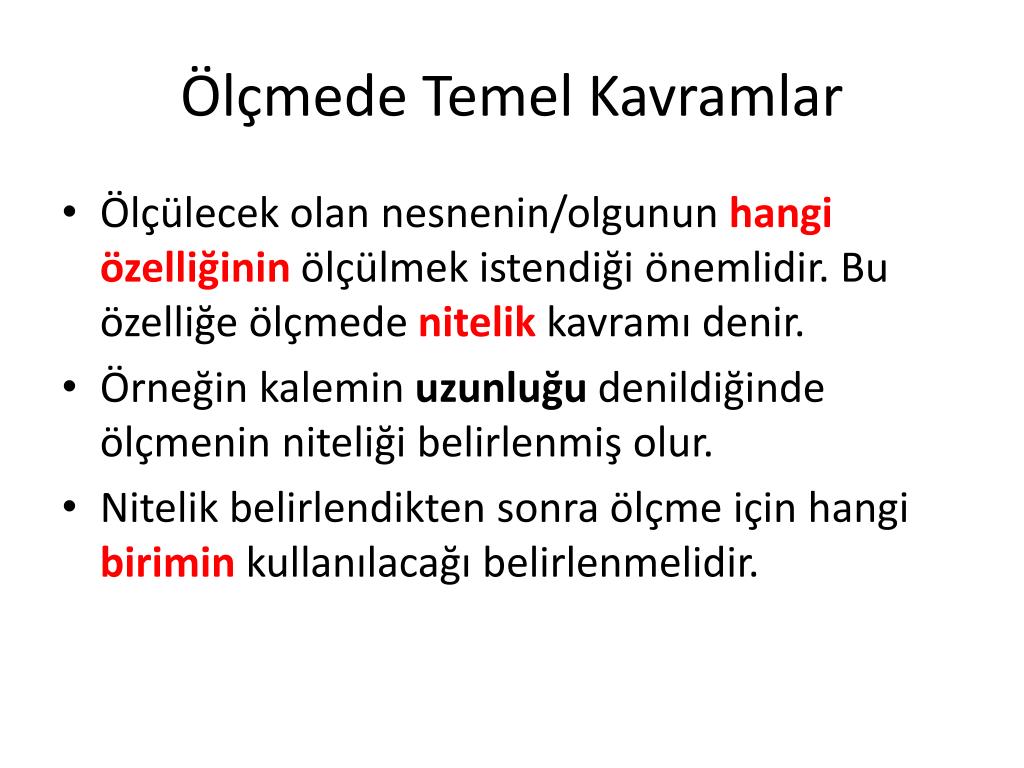 Ölçmede Temel Kavramlar

• Ölçülecek olan nesnenin/olgunun hangi özelliğinin ölçülmek istendiği önemlidir. Bu özelliğe ölçmede nitelik kavramı denir.
• Örneğin kalemin uzunluğu denildiğinde ölçmenin niteliği belirlenmiş olur.
• Nitelik belirlendikten sonra ölçme için hangi birimin kullanılacağı belirlenmelidir.